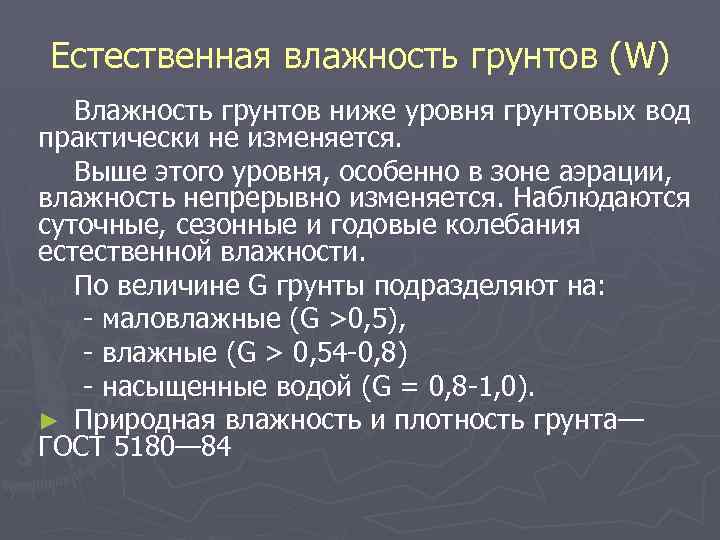 Естественная влажность грунтов (W)

Влажность грунтов ниже уровня грунтовых вод практически не изменяется.

Выше этого уровня, особенно в зоне аэрации, влажность непрерывно изменяется. Наблюдаются суточные, сезонные и годовые колебания естественной влажности.

По величине G грунты подразделяют на:

- маловлажные (G >0,5),

- влажные (G > 0,54-0,8)

- насыщенные водой (G = 0,8-1,0).

► Природная влажность и плотность грунта— ГОСТ 5180—84